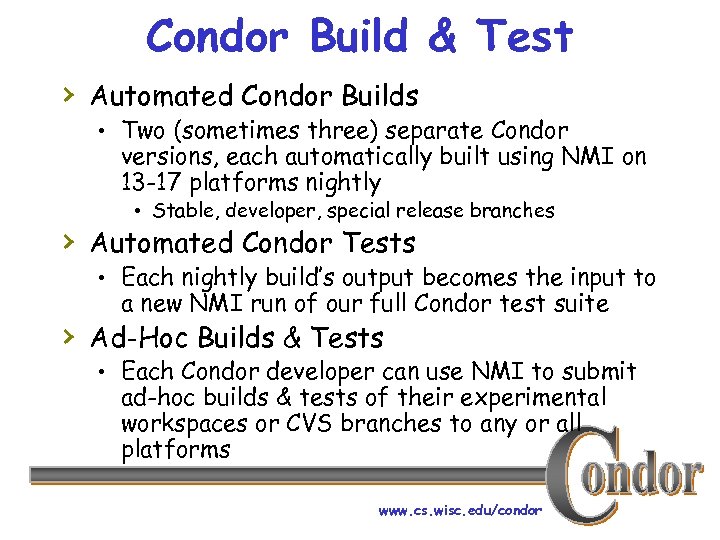 Condor Build & Test

› Automated Condor Builds
• Two (sometimes three) separate Condor versions, each automatically built using NMI on 13-17 platforms nightly
• Stable, developer, special release branches

› Automated Condor Tests
• Each nightly build's output becomes the input to a new NMI run of our full Condor test suite

› Ad-Hoc Builds & Tests
• Each Condor developer can use NMI to submit ad-hoc builds & tests of their experimental workspaces or CVS branches to any or all platforms

Condor

www.cs.wisc.edu/condor